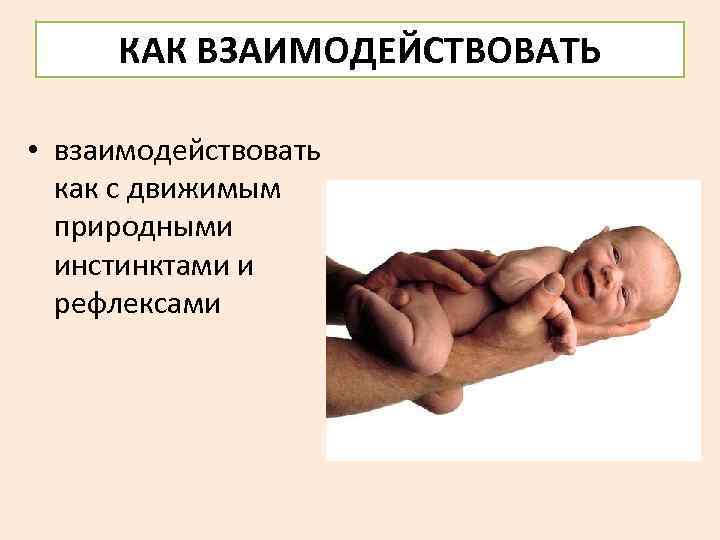 КАК ВЗАИМОДЕЙСТВОВАТЬ

• взаимодействовать как с движимым природными инстинктами и рефлексами